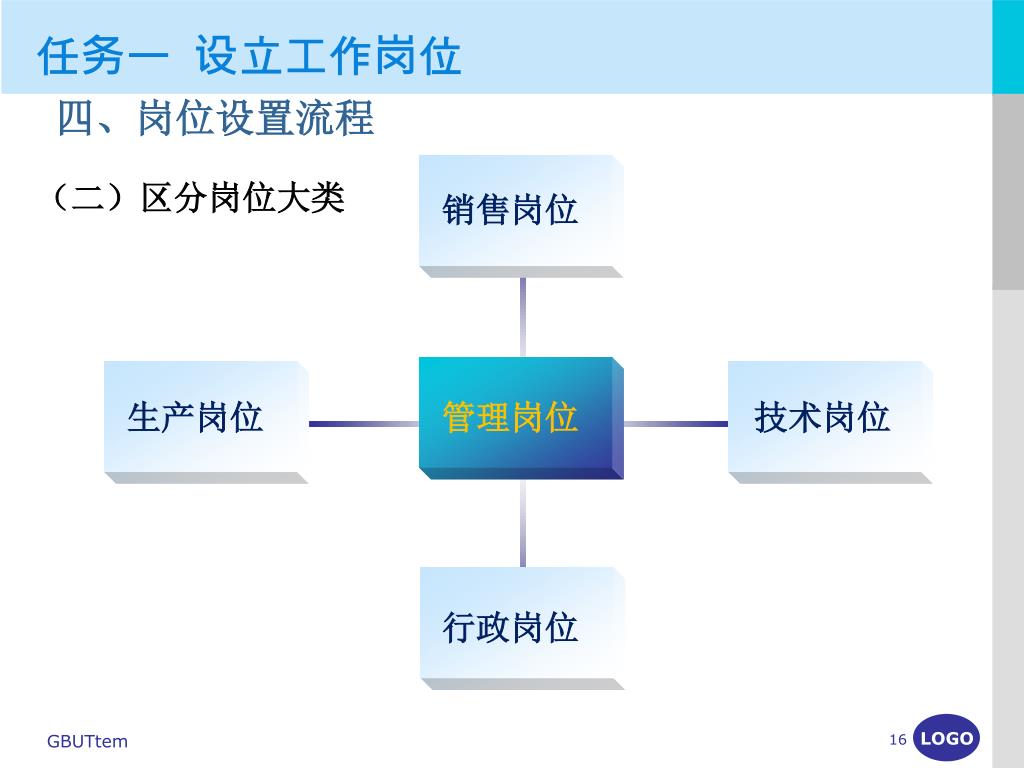 任务一 设立工作岗位

四、岗位设置流程

（二）区分岗位大类

销售岗位

生产岗位

管理岗位

技术岗位

行政岗位

GBUTtem

16

LOGO